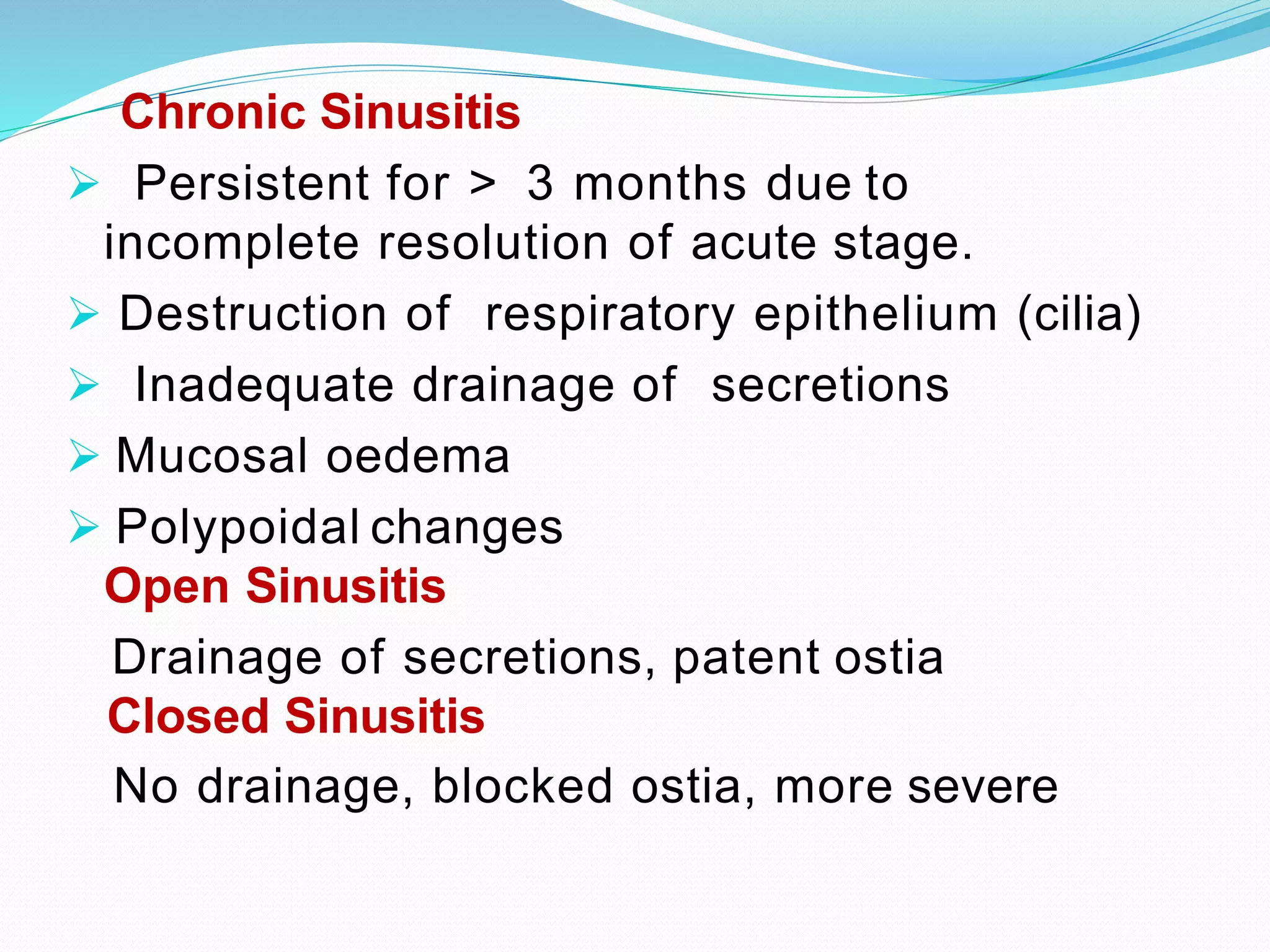 Chronic Sinusitis

➢ Persistent for > 3 months due to incomplete resolution of acute stage.

➢ Destruction of respiratory epithelium (cilia)

➢ Inadequate drainage of secretions

➢ Mucosal oedema

➢ Polypoidal changes

Open Sinusitis

Drainage of secretions, patent ostia

Closed Sinusitis

No drainage, blocked ostia, more severe